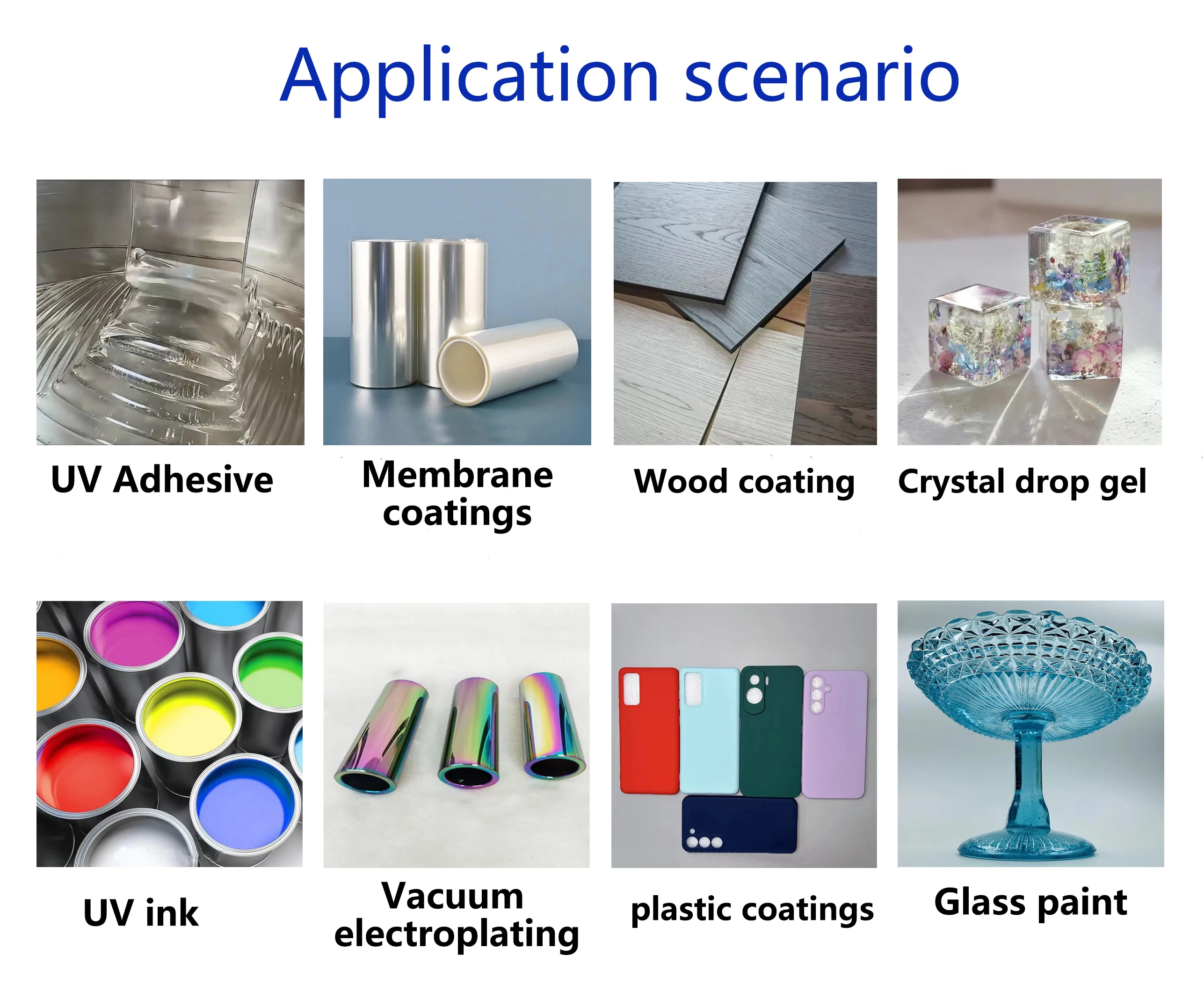 Application scenario

UV Adhesive

Membrane coatings

Wood coating

Crystal drop gel

UV ink

Vacuum electroplating

plastic coatings

Glass paint